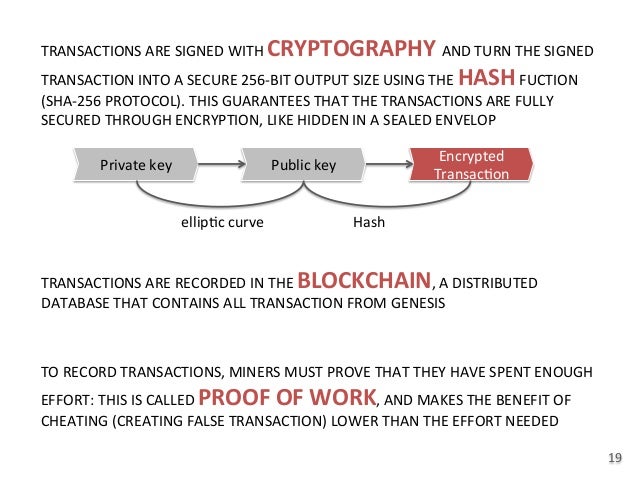 TRANSACTIONS ARE SIGNED WITH CRYPTOGRAPHY AND TURN THE SIGNED TRANSACTION INTO A SECURE 256-BIT OUTPUT SIZE USING THE HASH FUCTION (SHA-256 PROTOCOL). THIS GUARANTEES THAT THE TRANSACTIONS ARE FULLY SECURED THROUGH ENCRYPTION, LIKE HIDDEN IN A SEALED ENVELOP

Private key

Public key

Encrypted Transaction

elliptic curve

Hash

TRANSACTIONS ARE RECORDED IN THE BLOCKCHAIN, A DISTRIBUTED DATABASE THAT CONTAINS ALL TRANSACTION FROM GENESIS

TO RECORD TRANSACTIONS, MINERS MUST PROVE THAT THEY HAVE SPENT ENOUGH EFFORT: THIS IS CALLED PROOF OF WORK, AND MAKES THE BENEFIT OF CHEATING (CREATING FALSE TRANSACTION) LOWER THAN THE EFFORT NEEDED

19